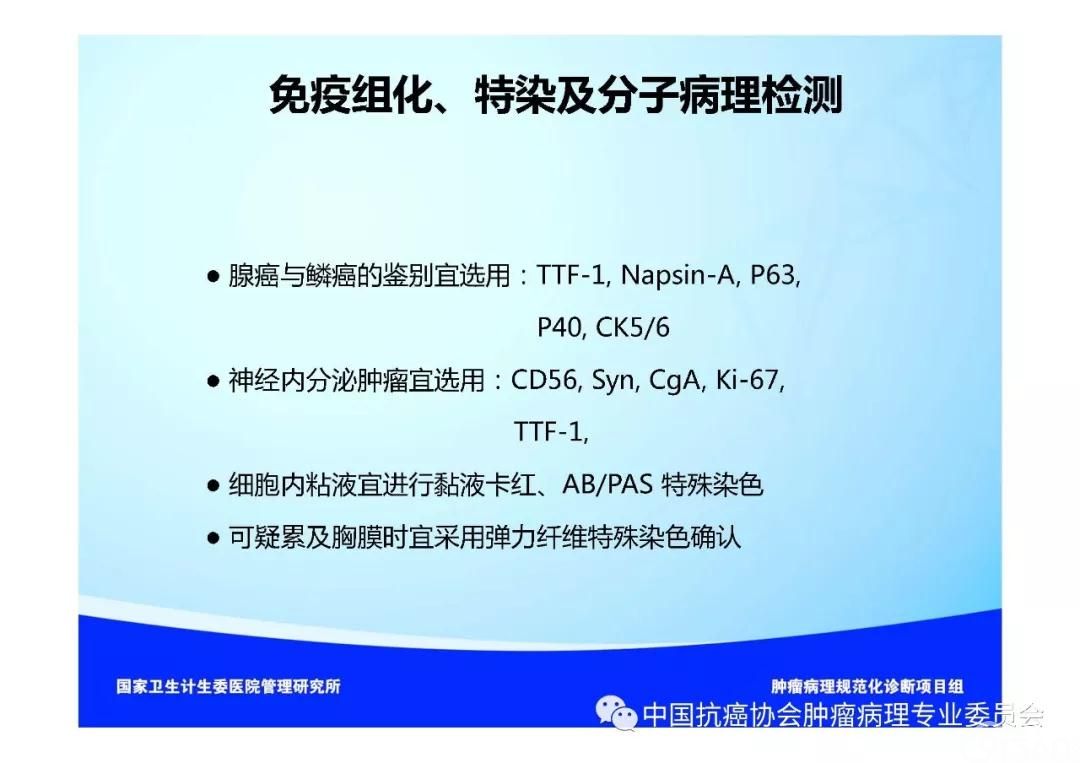 免疫组化、特染及分子病理检测

● 腺癌与鳞癌的鉴别宜选用：TTF-1, Napsin-A, P63, P40, CK5/6

● 神经内分泌肿瘤宜选用：CD56, Syn, CgA, Ki-67, TTF-1,

● 细胞内粘液宜进行黏液卡红、AB/PAS 特殊染色

● 可疑累及胸膜时宜采用弹力纤维特殊染色确认

国家卫生计生委医院管理研究所

肿瘤病理规范化诊断项目组

中国抗癌协会肿瘤病理专业委员会